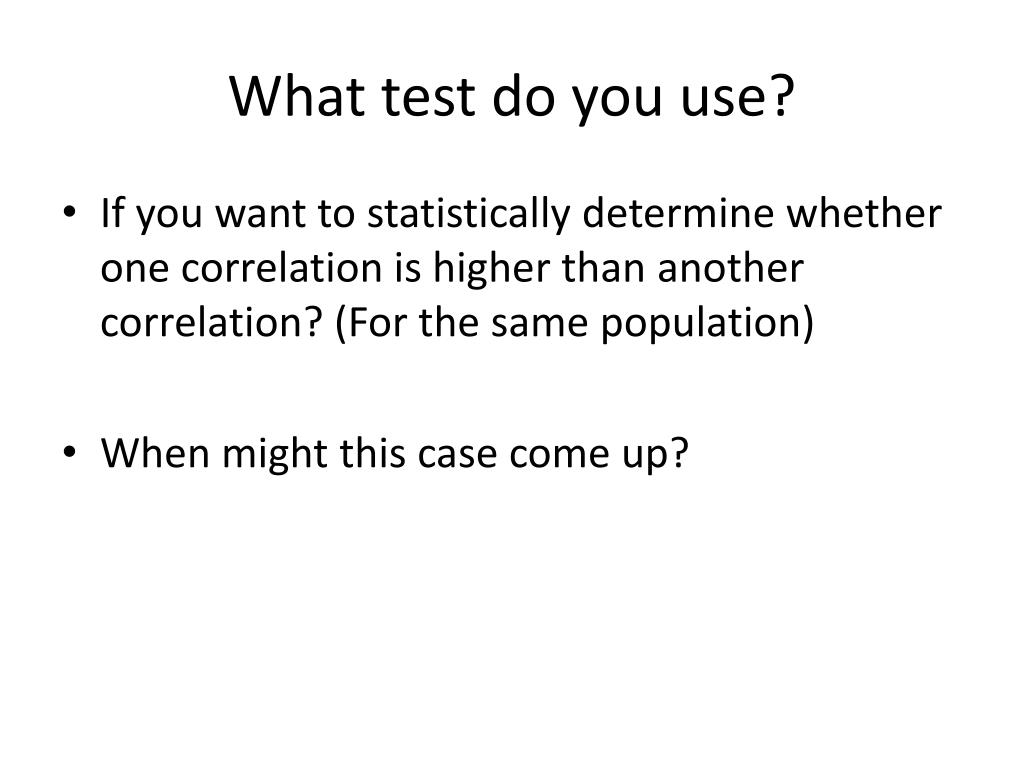 What test do you use?

• If you want to statistically determine whether one correlation is higher than another correlation? (For the same population)

• When might this case come up?